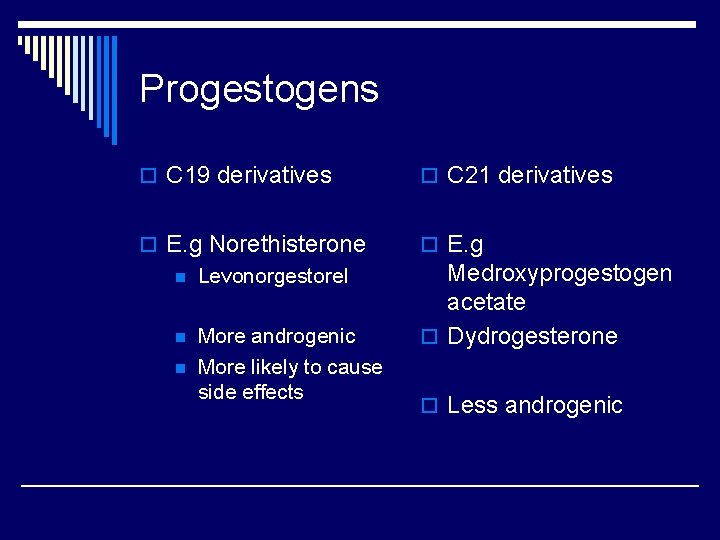 Progestogens

C19 derivatives

E.g Norethisterone

Levonorgestorel

More androgenic

More likely to cause side effects

C21 derivatives

E.g Medroxyprogestogen acetate

Dydrogesterone

Less androgenic